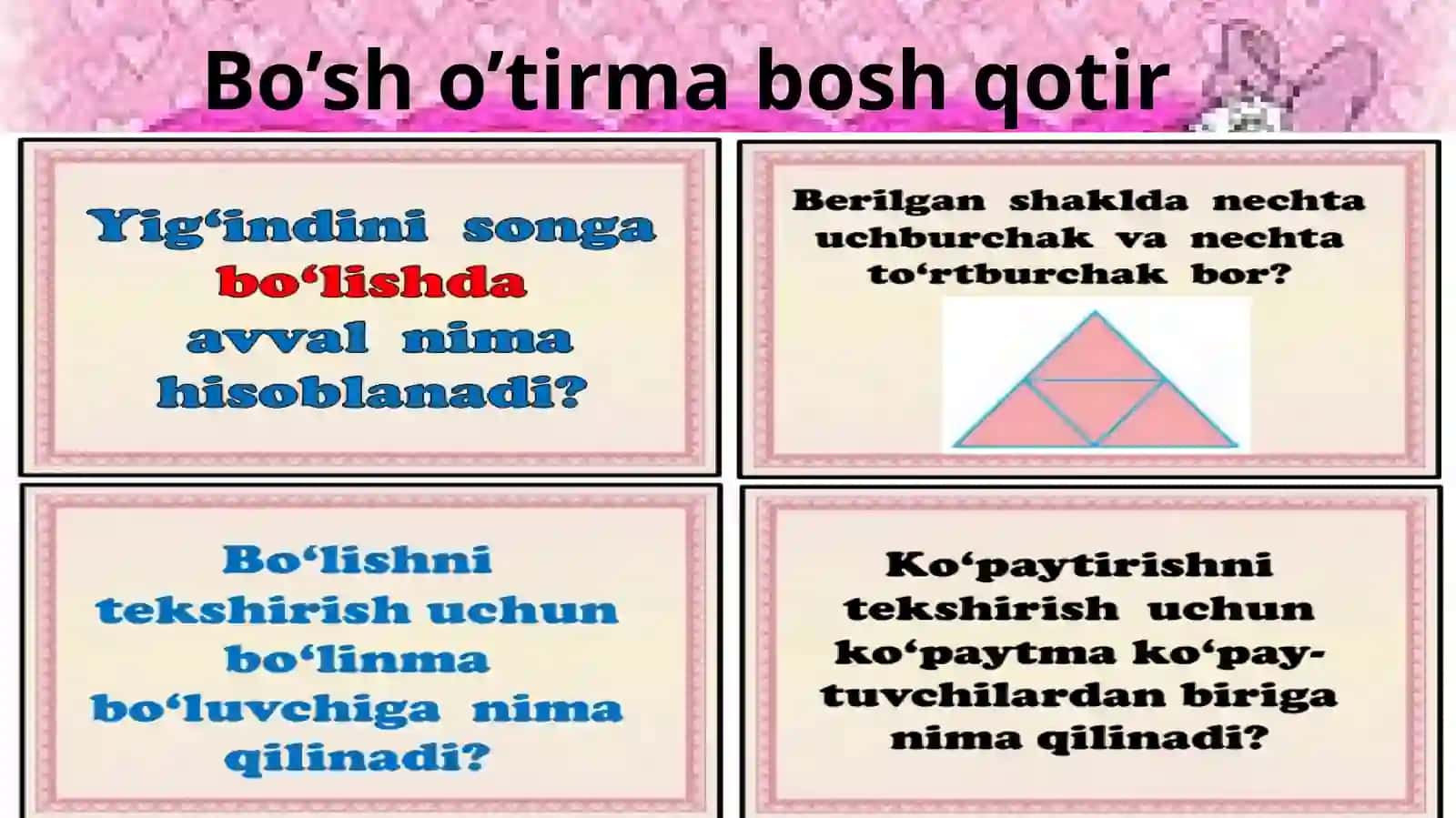 Bo’sh o’tirma bosh qotir

Yig‘indini songa bo‘lishda avval nima hisoblanadi?

Berilgan shaklda nechta uchburchak va nechta to‘rtburchak bor?

Bo‘lishni tekshirish uchun bo‘linma bo‘luvchiga nima qilinadi?

Ko‘paytirishni tekshirish uchun ko‘paytma ko‘paytuvchilardan biriga nima qilinadi?